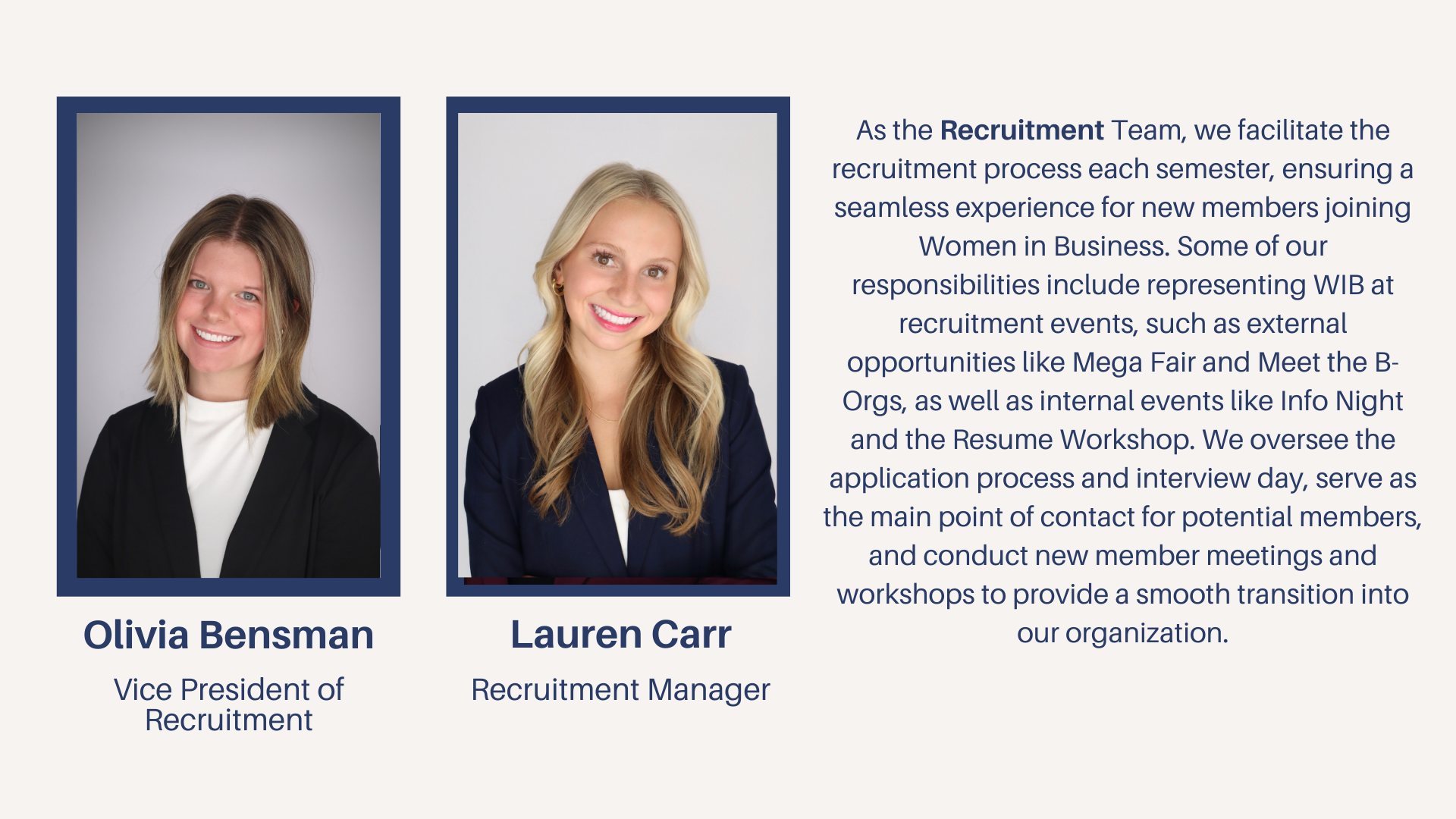 Olivia Bensman

Vice President of Recruitment

Lauren Carr

Recruitment Manager

As the Recruitment Team, we facilitate the recruitment process each semester, ensuring a seamless experience for new members joining Women in Business. Some of our responsibilities include representing WIB at recruitment events, such as external opportunities like Mega Fair and Meet the B-Orgs, as well as internal events like Info Night and the Resume Workshop. We oversee the application process and interview day, serve as the main point of contact for potential members, and conduct new member meetings and workshops to provide a smooth transition into our organization.